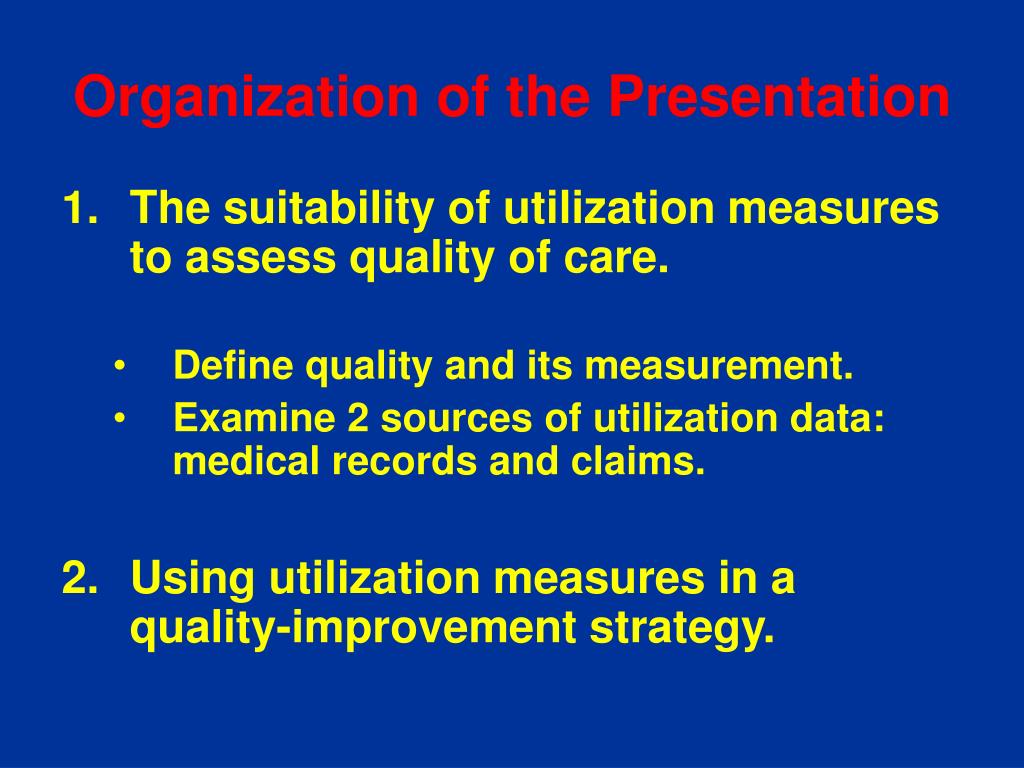 Organization of the Presentation

1. The suitability of utilization measures to assess quality of care.

• Define quality and its measurement.
• Examine 2 sources of utilization data: medical records and claims.

2. Using utilization measures in a quality-improvement strategy.